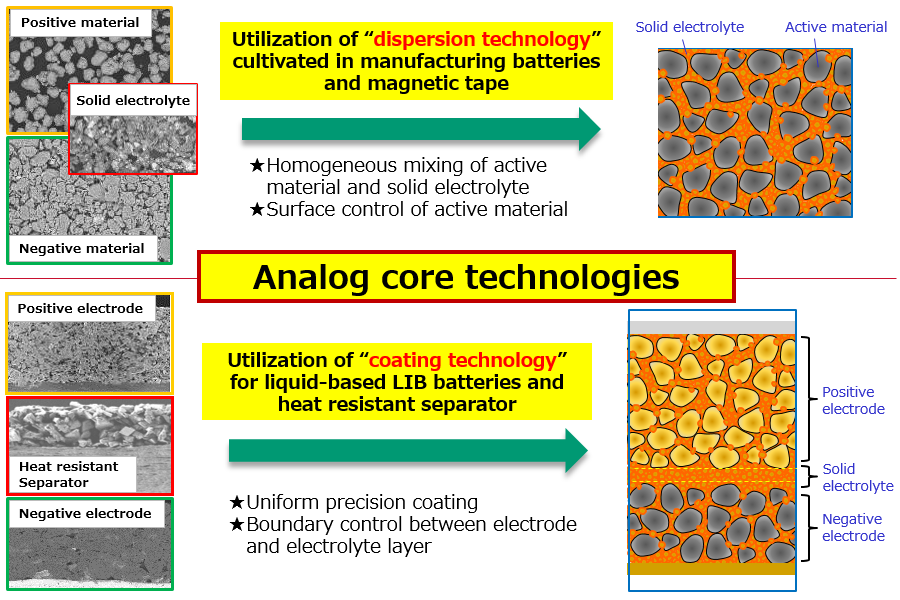 Positive material

Solid electrolyte

Negative material

Utilization of “dispersion technology” cultivated in manufacturing batteries and magnetic tape

★Homogeneous mixing of active material and solid electrolyte
★Surface control of active material

Solid electrolyte

Active material

Analog core technologies

Positive electrode

Heat resistant Separator

Negative electrode

Utilization of “coating technology” for liquid-based LIB batteries and heat resistant separator

★Uniform precision coating
★Boundary control between electrode and electrolyte layer

Positive electrode

Solid electrolyte

Negative electrode